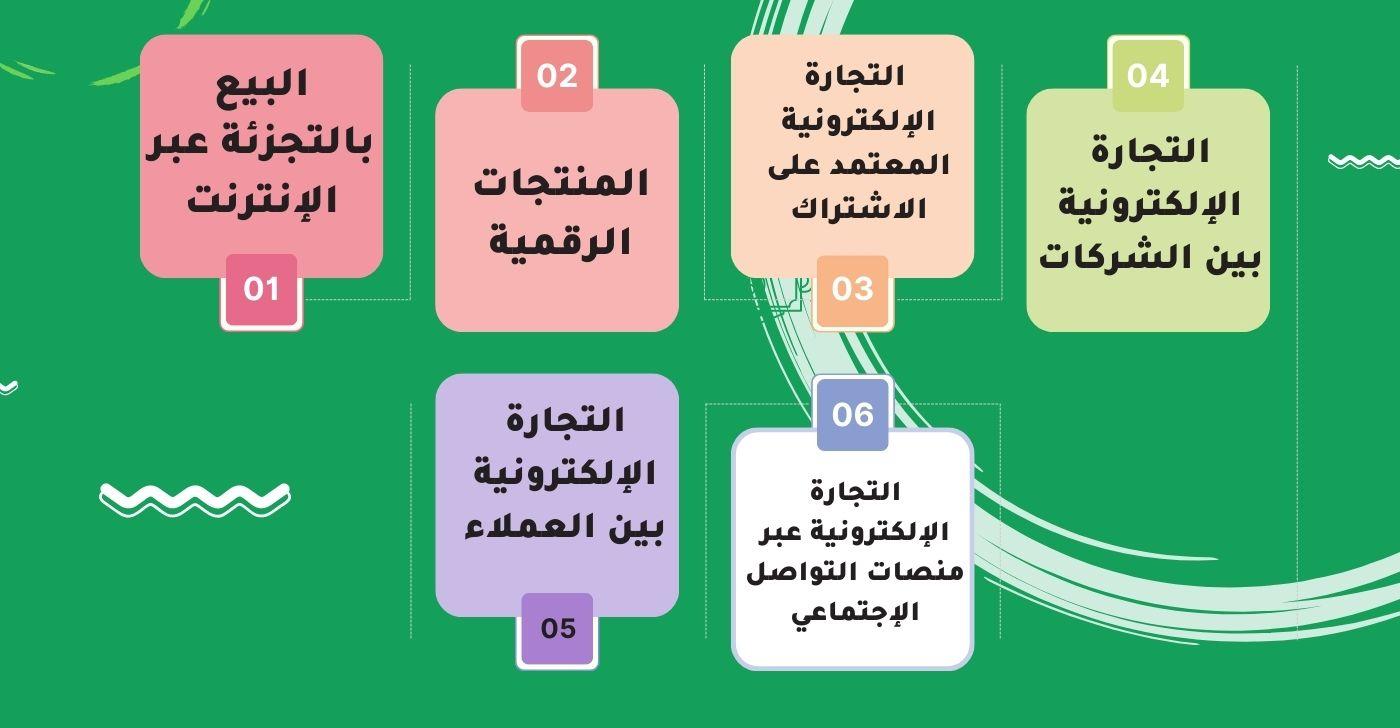 01
البيع بالتجزئة عبر الإنترنت

02
المنتجات الرقمية

03
التجارة الإلكترونية المعتمد على الاشتراك

04
التجارة الإلكترونية بين الشركات

05
التجارة الإلكترونية بين العملاء

06
التجارة الإلكترونية عبر منصات التواصل الإجتماعي